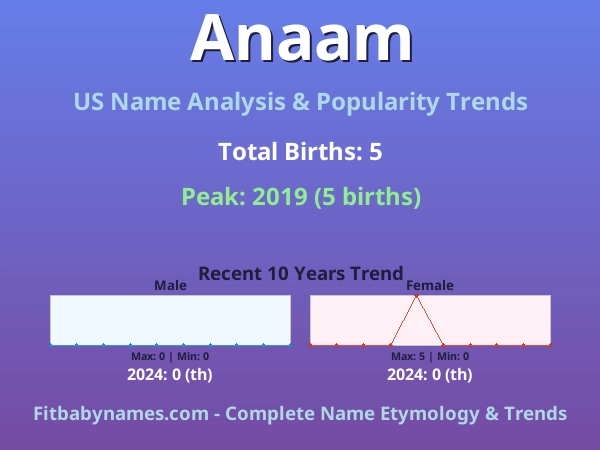 Anaam

US Name Analysis & Popularity Trends

Total Births: 5

Peak: 2019 (5 births)

Recent 10 Years Trend

Male

Max: 0 | Min: 0

2024: 0 (th)

Female

Max: 5 | Min: 0

2024: 0 (th)

Fitbabynames.com - Complete Name Etymology & Trends